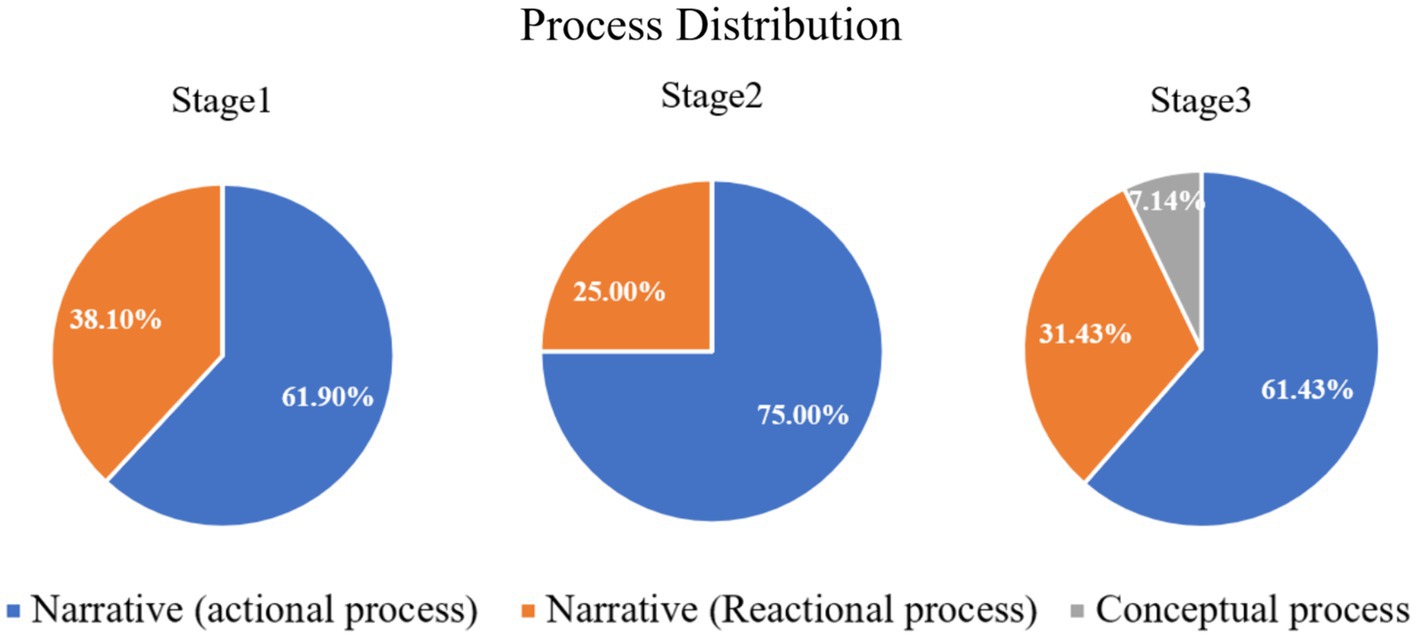 Process Distribution

Stage1

38.10%

61.90%

Stage2

25.00%

75.00%

Stage3

7.14%

31.43%

61.43%

Narrative (actional process) Narrative (Reactional process) Conceptual process